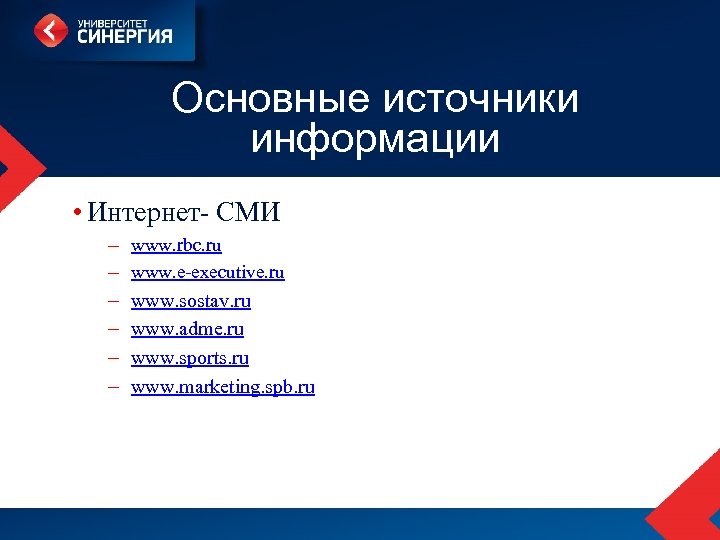 УНИВЕРСИТЕТ
СИНЕРГИЯ

Основные источники информации

• Интернет- СМИ
– www.rbc.ru
– www.e-executive.ru
– www.sostav.ru
– www.adme.ru
– www.sports.ru
– www.marketing.spb.ru